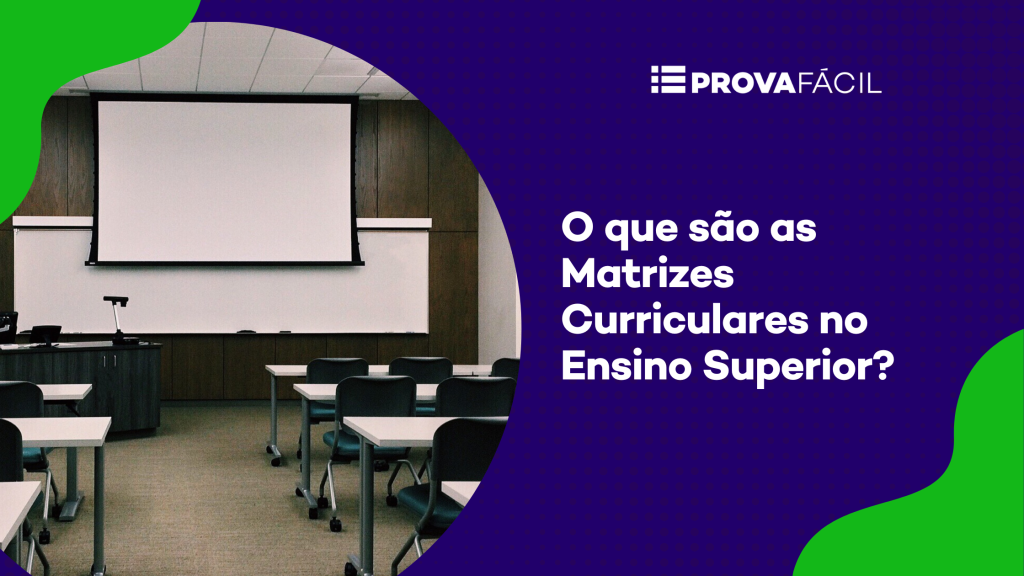 PROVAFÁCIL

O que são as Matrizes Curriculares no Ensino Superior?